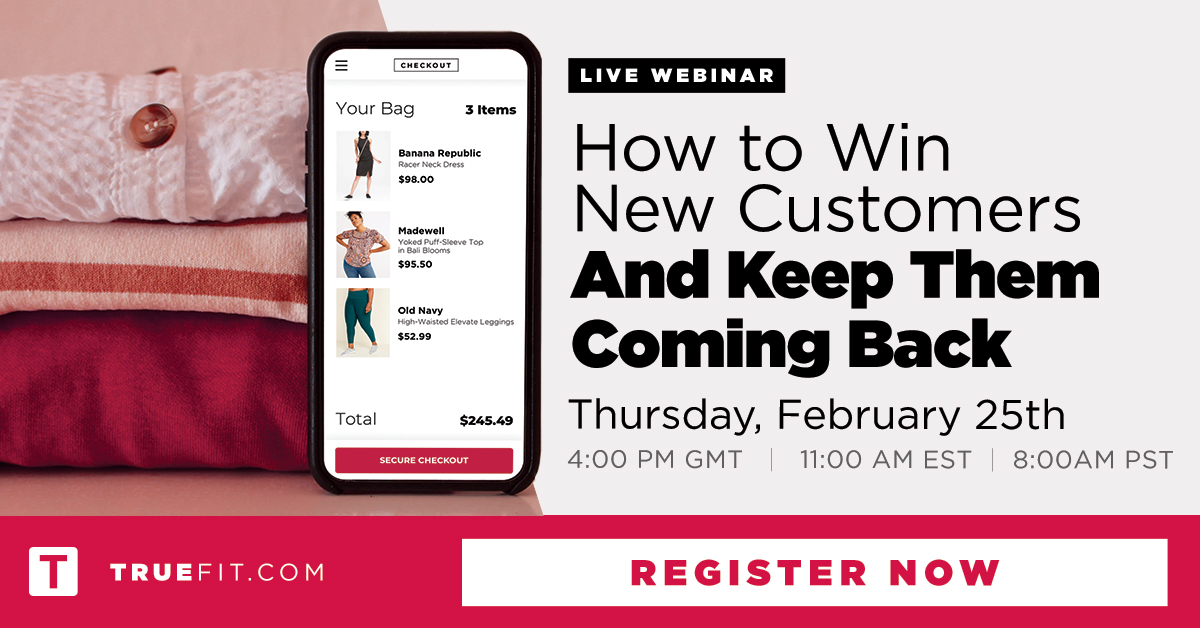 CHECKOUT

Your Bag 3 Items

Banana Republic
Racer Neck Dress
$98.00

Madewell
Yoked Puff-Sleeve Top in Bali Blooms
$95.50

Old Navy
High-Waisted Elevate Leggings
$52.99

Total $245.49

SECURE CHECKOUT

LIVE WEBINAR

How to Win New Customers And Keep Them Coming Back

Thursday, February 25th

4:00 PM GMT | 11:00 AM EST | 8:00AM PST

T

TRUEFIT.COM

REGISTER NOW